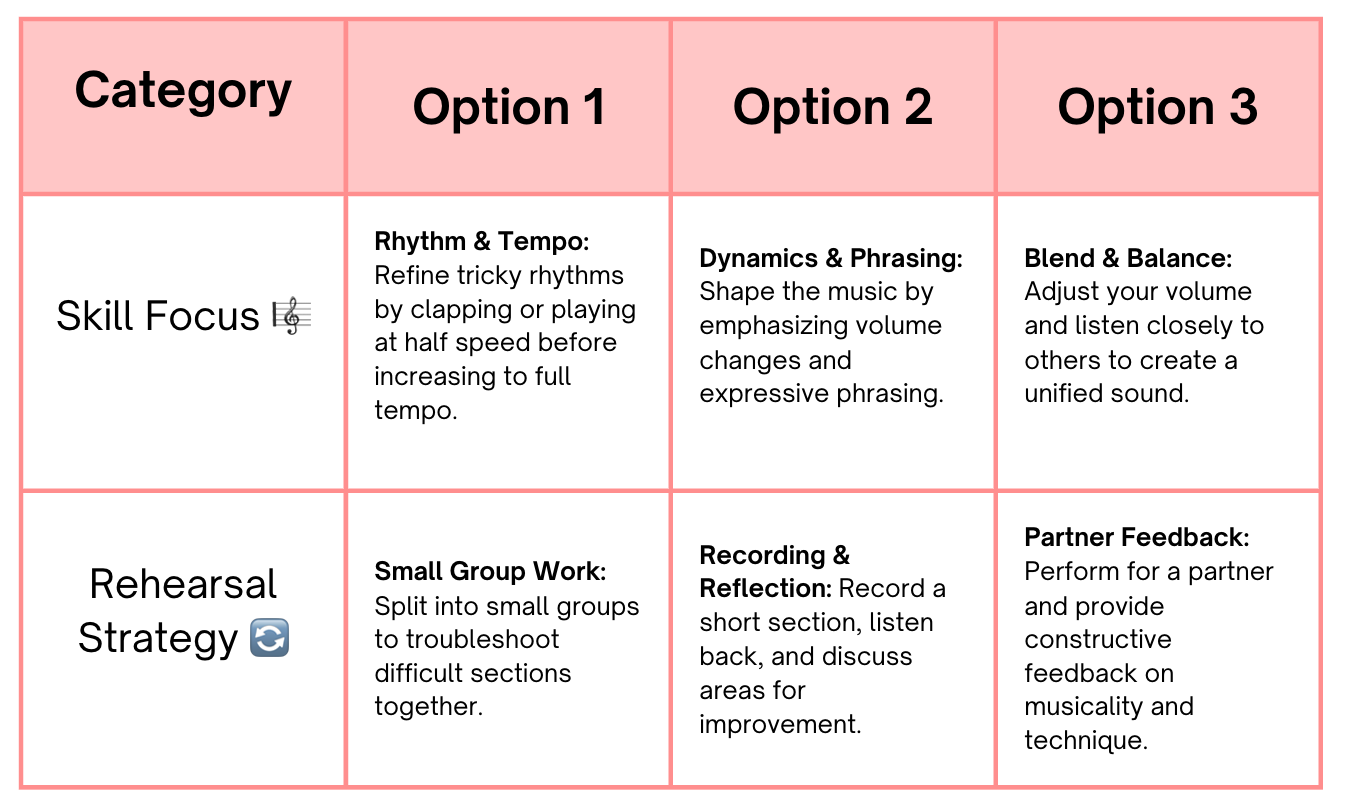 | Category | Option 1 | Option 2 | Option 3 |
|---|---|---|---|
| Skill Focus 🎼 | **Rhythm & Tempo:** Refine tricky rhythms by clapping or playing at half speed before increasing to full tempo. | **Dynamics & Phrasing:** Shape the music by emphasizing volume changes and expressive phrasing. | **Blend & Balance:** Adjust your volume and listen closely to others to create a unified sound. |
| Rehearsal Strategy 🔄 | **Small Group Work:** Split into small groups to troubleshoot difficult sections together. | **Recording & Reflection:** Record a short section, listen back, and discuss areas for improvement. | **Partner Feedback:** Perform for a partner and provide constructive feedback on musicality and technique. |